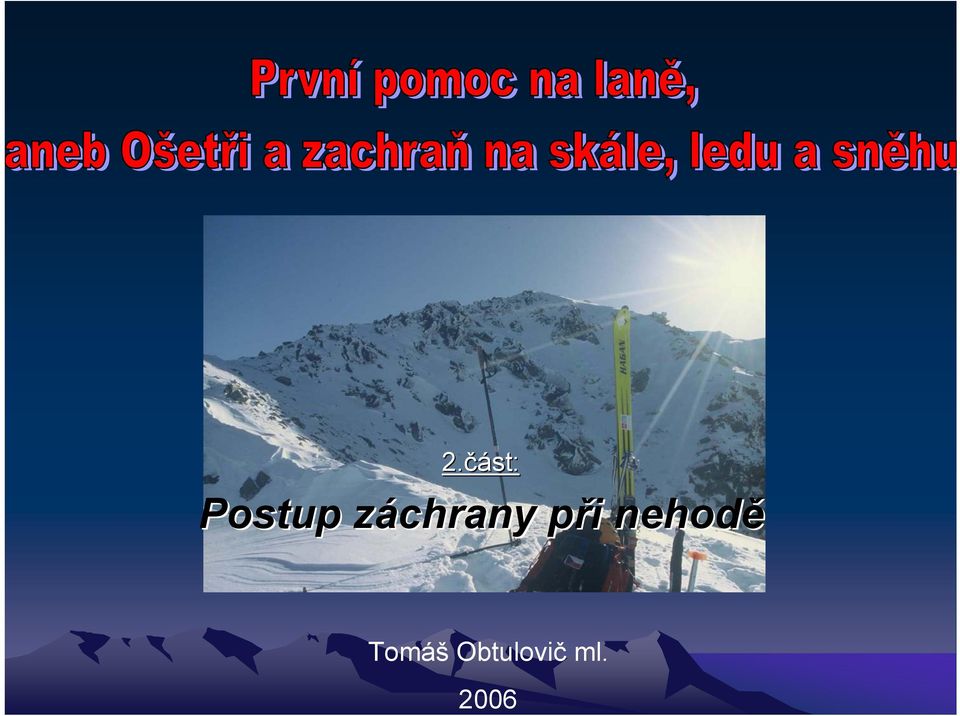 První pomoc na laně,
aneb Ošetři a zachraň na skále, ledu a sněhu

HAGAN

2.část:

Postup záchrany při nehodě

Tomáš Obtulovič ml.

2006